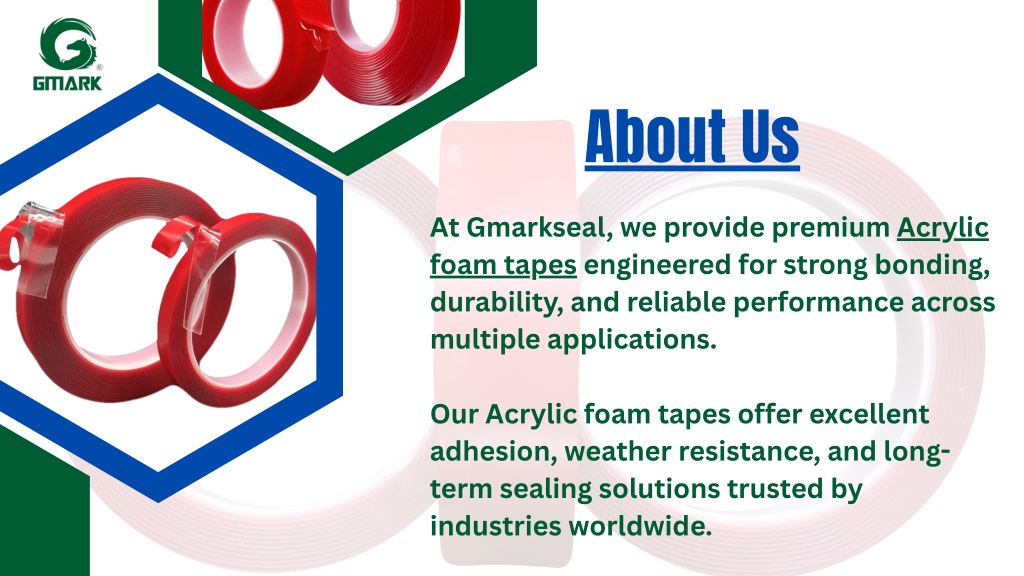 GMARK

About Us

At Gmarkseal, we provide premium Acrylic foam tapes engineered for strong bonding, durability, and reliable performance across multiple applications.

Our Acrylic foam tapes offer excellent adhesion, weather resistance, and long-term sealing solutions trusted by industries worldwide.